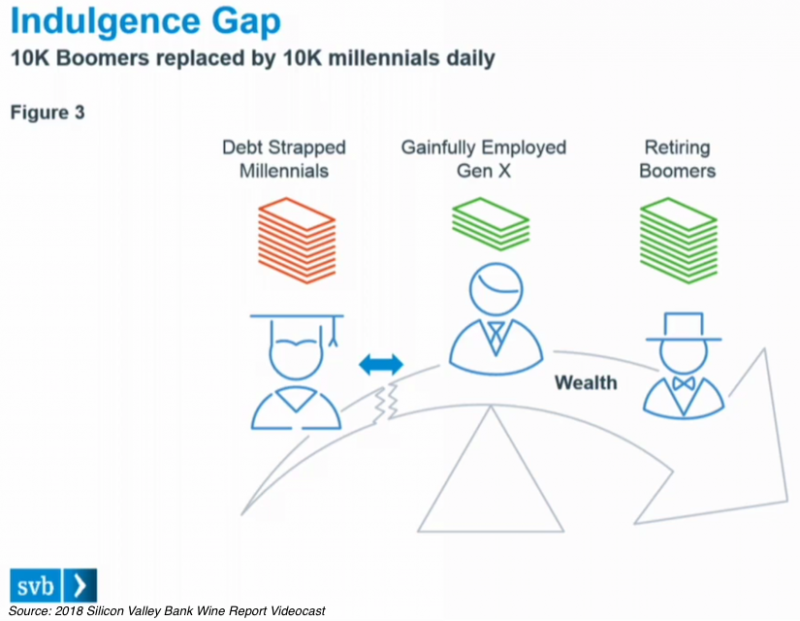 Indulgence Gap
10K Boomers replaced by 10K millennials daily

Figure 3

Debt Strapped Millennials

Gainfully Employed Gen X

Retiring Boomers

Wealth

svb

Source: 2018 Silicon Valley Bank Wine Report Videocast